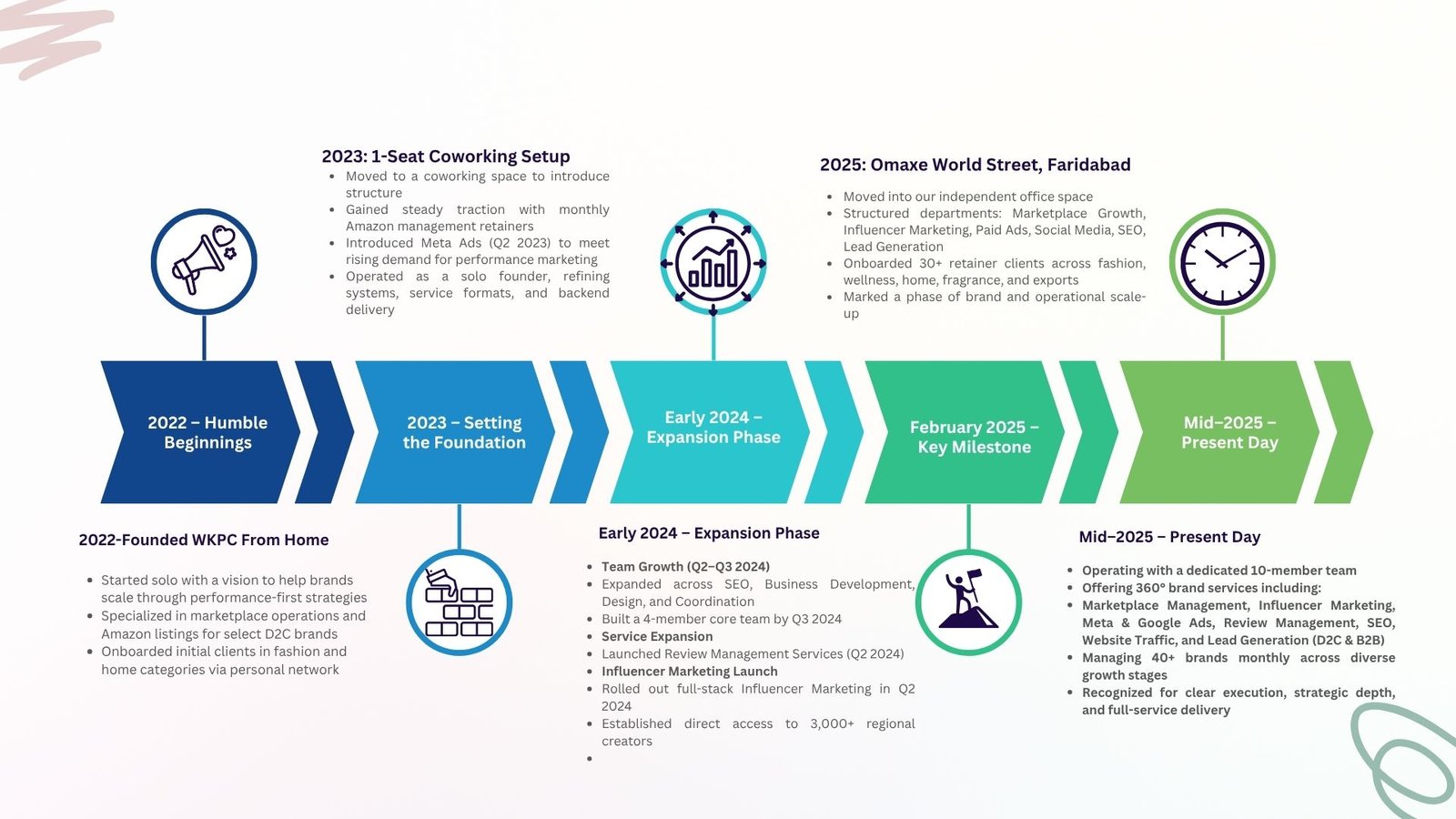 2023: 1-Seat Coworking Setup
- Moved to a coworking space to introduce structure
- Gained steady traction with monthly Amazon management retainers
- Introduced Meta Ads (Q2 2023) to meet rising demand for performance marketing
- Operated as a solo founder, refining systems, service formats, and backend delivery

2025: Omaxe World Street, Faridabad
- Moved into our independent office space
- Structured departments: Marketplace Growth, Influencer Marketing, Paid Ads, Social Media, SEO, Lead Generation
- Onboarded 30+ retainer clients across fashion, wellness, home, fragrance, and exports
- Marked a phase of brand and operational scale-up

2022 – Humble Beginnings

2023 – Setting the Foundation

Early 2024 – Expansion Phase

February 2025 – Key Milestone

Mid–2025 – Present Day

2022-Founded WKPC From Home
- Started solo with a vision to help brands scale through performance-first strategies
- Specialized in marketplace operations and Amazon listings for select D2C brands
- Onboarded initial clients in fashion and home categories via personal network

Early 2024 – Expansion Phase
- Team Growth (Q2–Q3 2024)
- Expanded across SEO, Business Development, Design, and Coordination
- Built a 4-member core team by Q3 2024
- Service Expansion
- Launched Review Management Services (Q2 2024)
- Influencer Marketing Launch
- Rolled out full-stack Influencer Marketing in Q2 2024
- Established direct access to 3,000+ regional creators
-

Mid–2025 – Present Day
- Operating with a dedicated 10-member team
- Offering 360° brand services including:
- Marketplace Management, Influencer Marketing, Meta & Google Ads, Review Management, SEO, Website Traffic, and Lead Generation (D2C & B2B)
- Managing 40+ brands monthly across diverse growth stages
- Recognized for clear execution, strategic depth, and full-service delivery